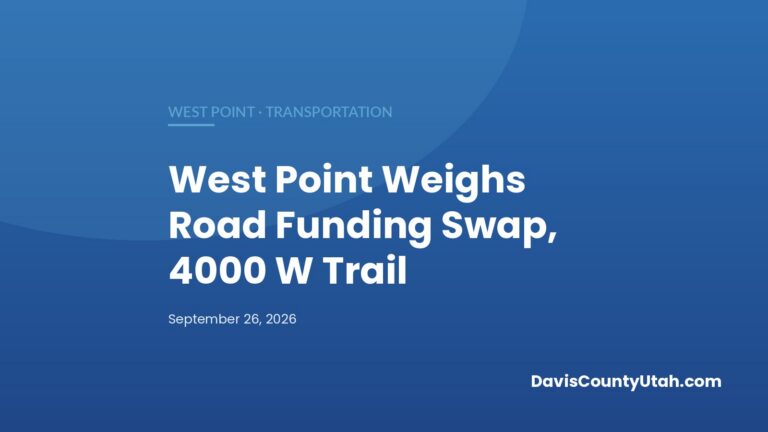 WEST POINT · TRANSPORTATION

West Point Weighs Road Funding Swap, 4000 W Trail

September 26, 2026

DavisCountyUtah.com